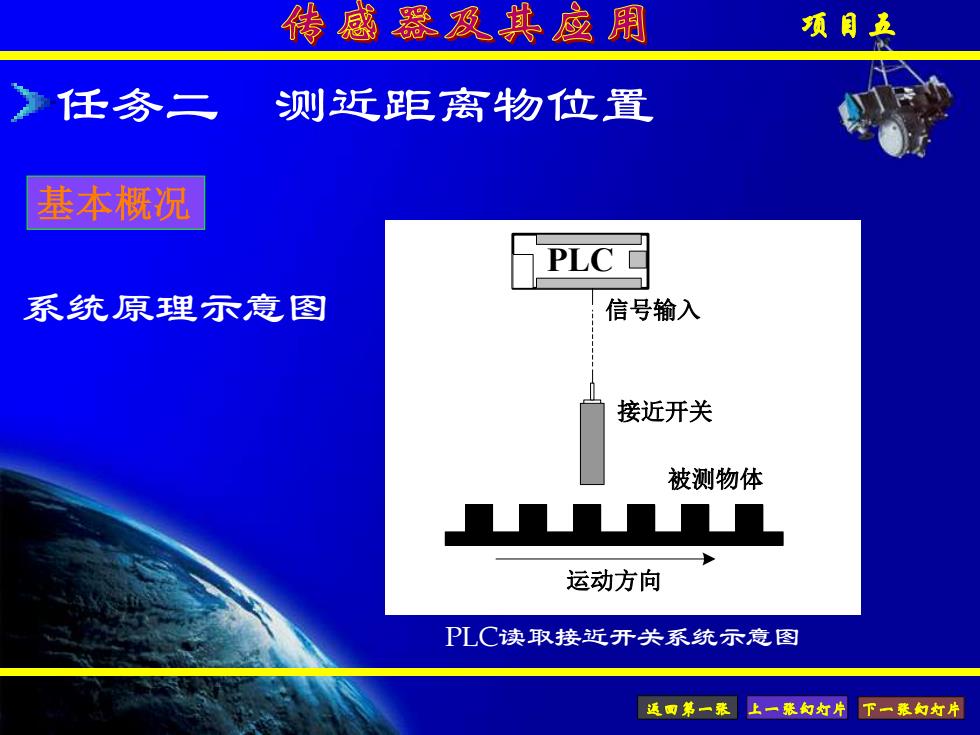 传感器及其应用

项目五

任务二　测近距离物位置

基本概况

系统原理示意图

PLC

信号输入

接近开关

被测物体

运动方向

PLC读取接近开关系统示意图

返回第一张　上一张幻灯片　下一张幻灯片